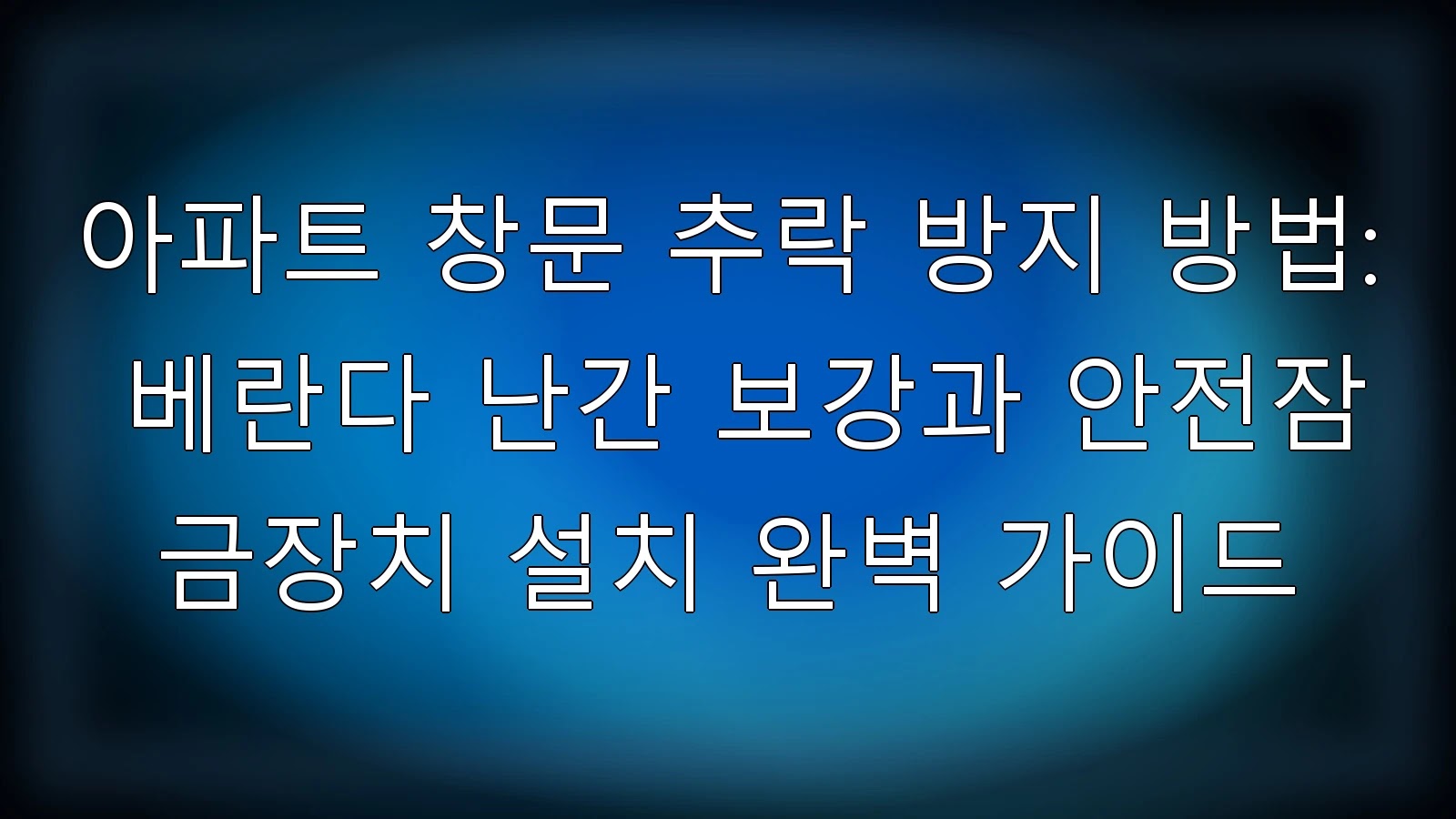 아파트 창문 추락 방지 방법: 베란다 난간 보강과 안전잠금장치 설치 완벽 가이드